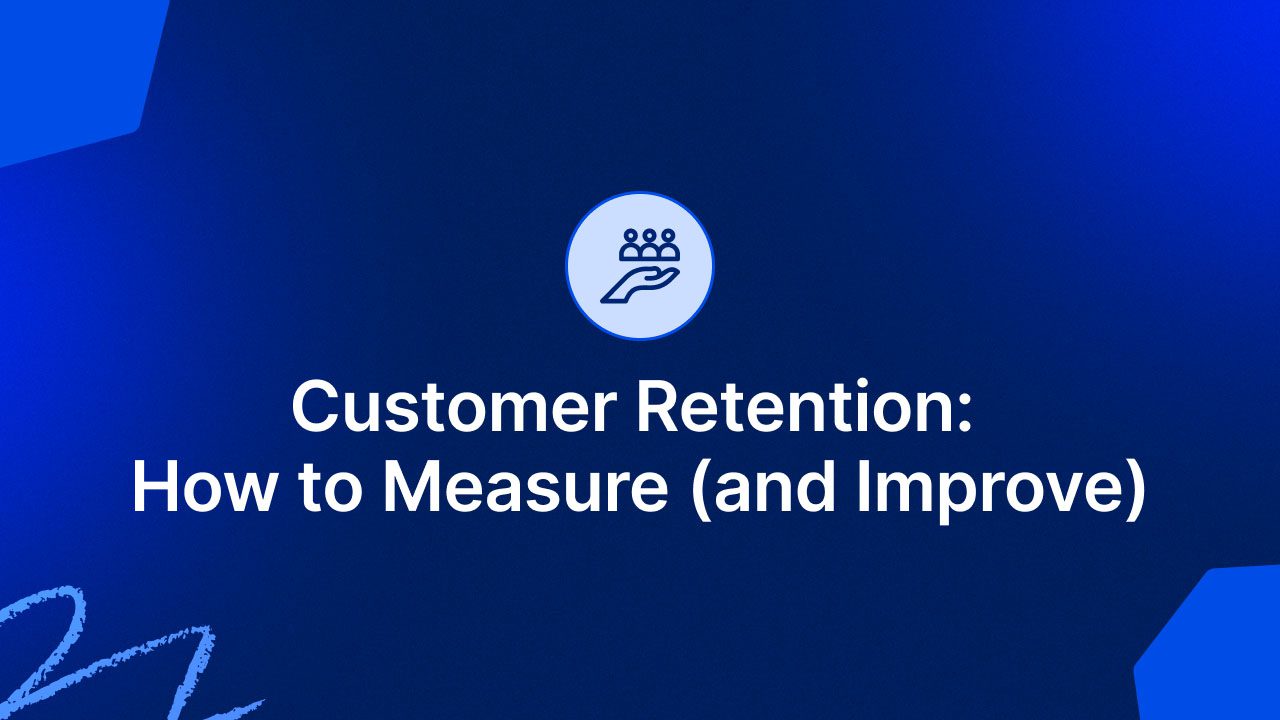 Customer Retention:
How to Measure (and Improve)